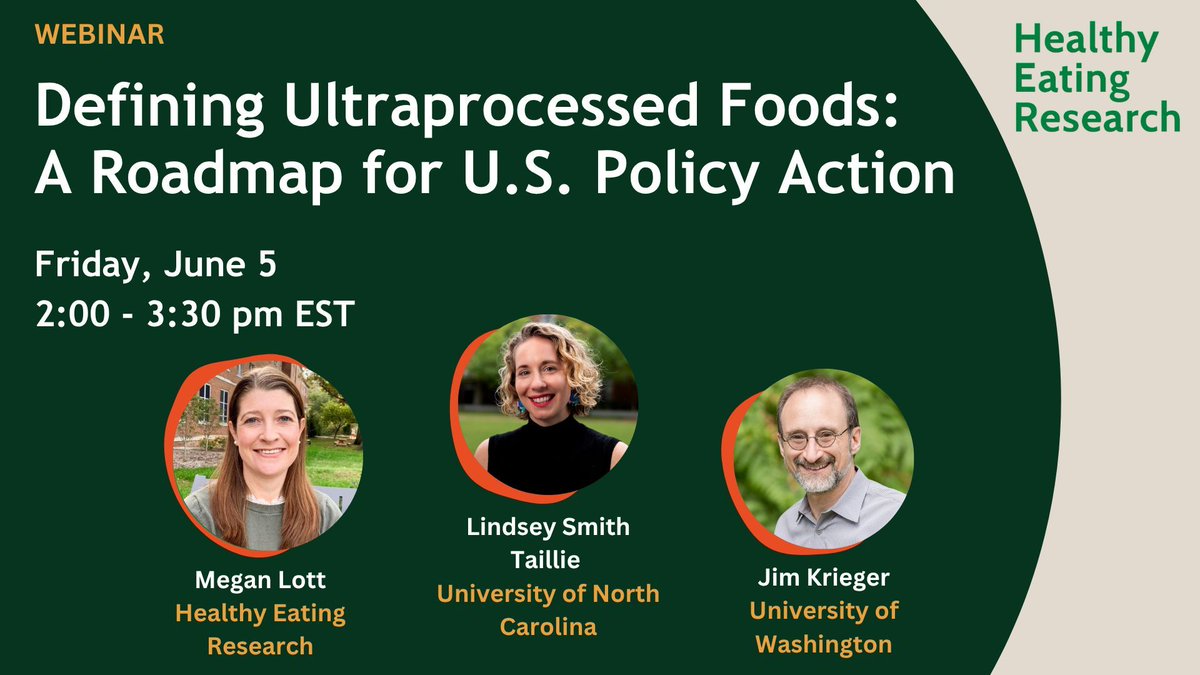 WEBINAR

Defining Ultraprocessed Foods: A Roadmap for U.S. Policy Action

Healthy Eating Research

Friday, June 5
2:00 - 3:30 pm EST

Megan Lott
Healthy Eating Research

Lindsey Smith Taillie
University of North Carolina

Jim Krieger
University of Washington